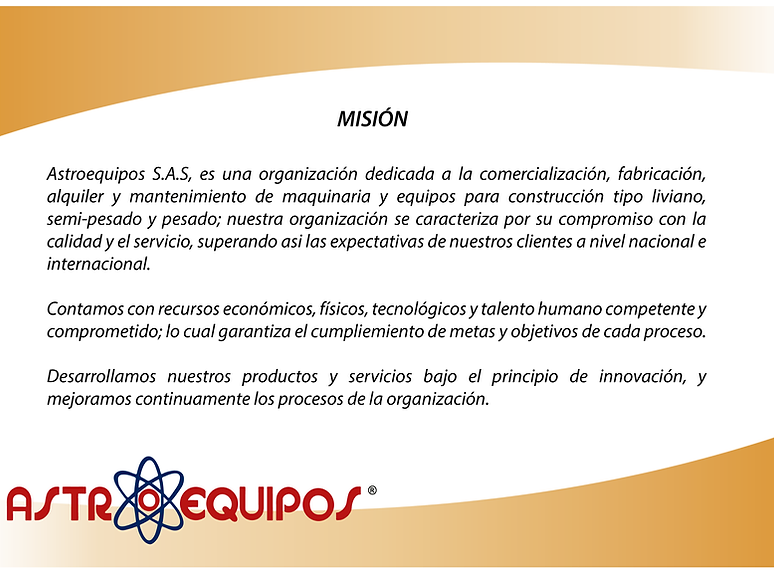 MISIÓN

Astroequipos S.A.S, es una organización dedicada a la comercialización, fabricación, alquiler y mantenimiento de maquinaria y equipos para construcción tipo liviano, semi-pesado y pesado; nuestra organización se caracteriza por su compromiso con la calidad y el servicio, superando asi las expectativas de nuestros clientes a nivel nacional e internacional.

Contamos con recursos económicos, físicos, tecnológicos y talento humano competente y comprometido; lo cual garantiza el cumpliemiento de metas y objetivos de cada proceso.

Desarrollamos nuestros productos y servicios bajo el principio de innovación, y mejoramos continuamente los procesos de la organización.

ASTROEQUIPOS ®